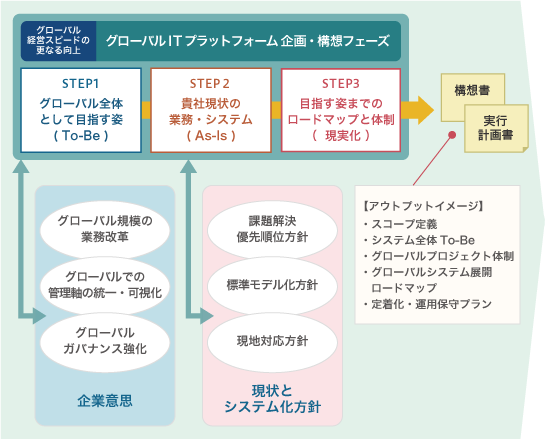 グローバル経営スピードの更なる向上

グローバル IT プラットフォーム 企画・構想フェーズ

STEP1
グローバル全体として目指す姿
( To-Be )

STEP 2
貴社現状の業務・システム
( As-Is )

STEP3
目指す姿までのロードマップと体制
( 現実化 )

構想書

実行計画書

グローバル規模の業務改革

グローバルでの管理軸の統一・可視化

グローバルガバナンス強化

企業意思

課題解決優先順位方針

標準モデル化方針

現地対応方針

現状とシステム化方針

【アウトプットイメージ】
・スコープ定義
・システム全体 To-Be
・グローバルプロジェクト体制
・グローバルシステム展開ロードマップ
・定着化・運用保守プラン